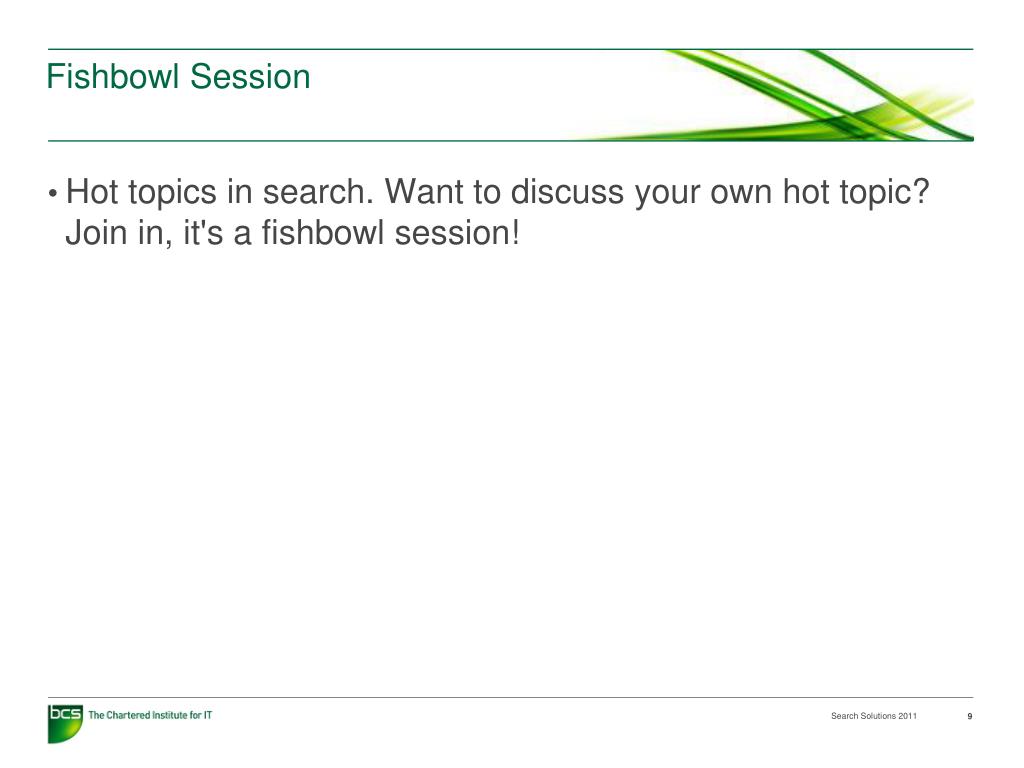 Fishbowl Session

• Hot topics in search. Want to discuss your own hot topic? Join in, it's a fishbowl session!

bcs The Chartered Institute for IT

Search Solutions 2011

9